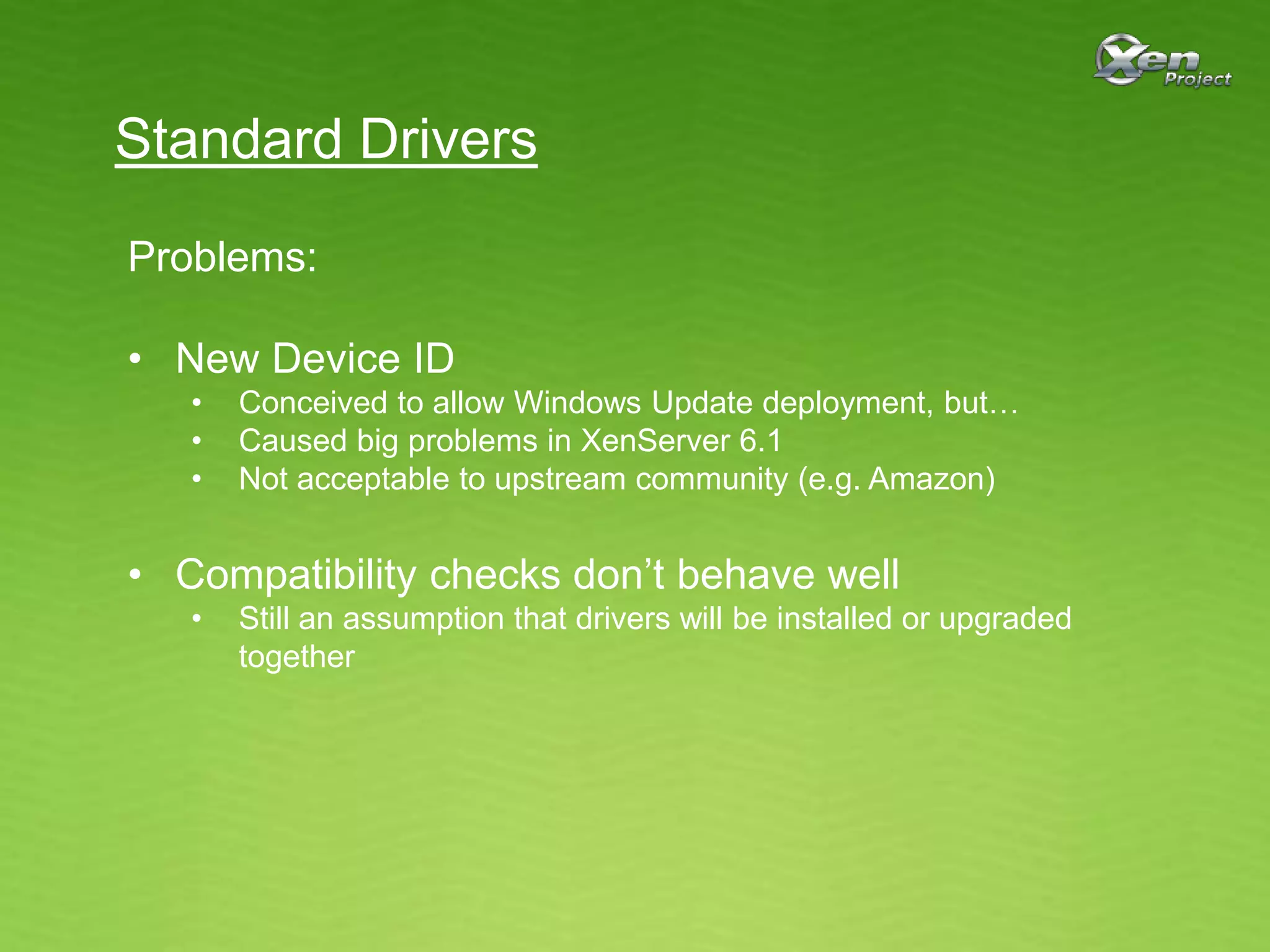 Xen Project

Standard Drivers

Problems:

• New Device ID
  • Conceived to allow Windows Update deployment, but…
  • Caused big problems in XenServer 6.1
  • Not acceptable to upstream community (e.g. Amazon)

• Compatibility checks don’t behave well
  • Still an assumption that drivers will be installed or upgraded together